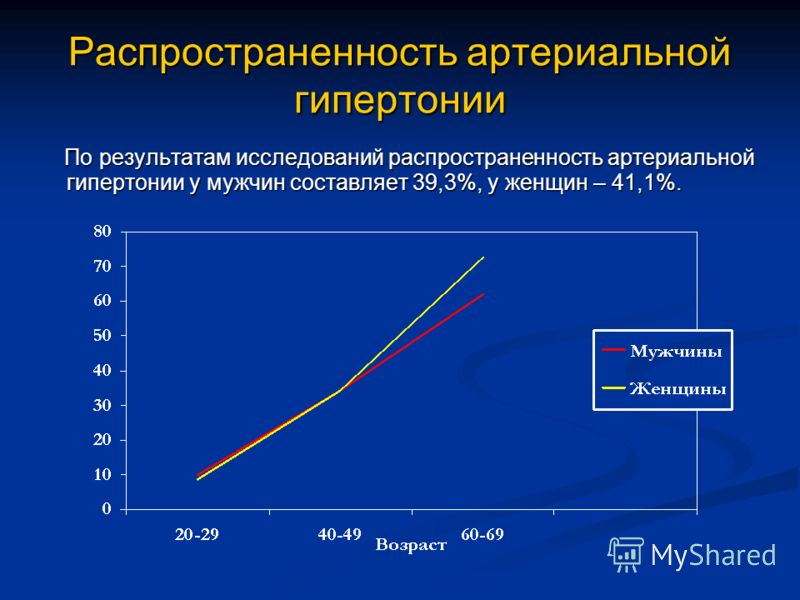 Распространенность артериальной гипертонии

По результатам исследований распространенность артериальной гипертонии у мужчин составляет 39,3%, у женщин – 41,1%.

80
70
60
50
40
30
20
10
0

20-29
40-49
60-69
Возраст

Мужчины
Женщины

MyShared